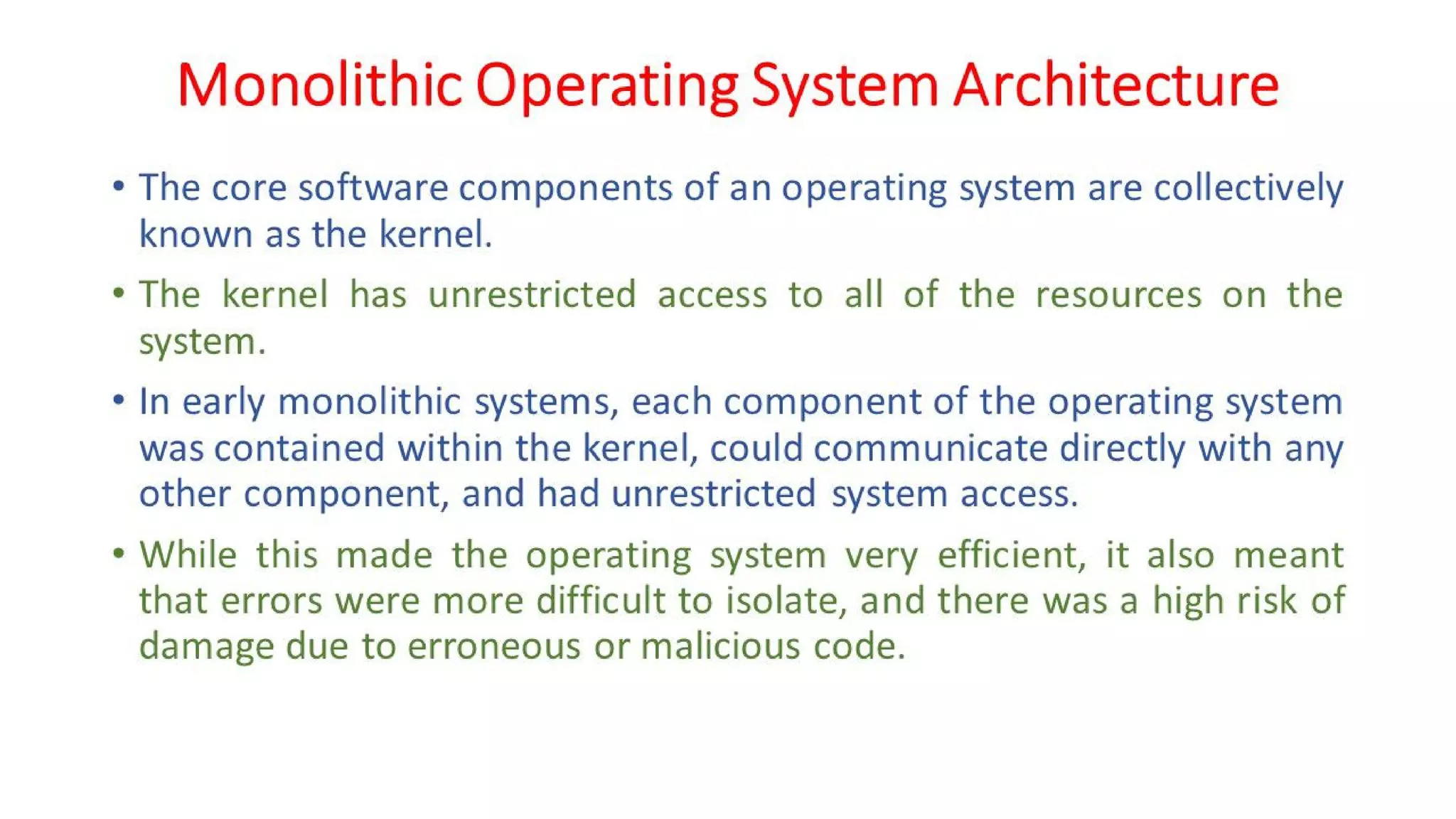 Monolithic Operating System Architecture

• The core software components of an operating system are collectively known as the kernel.

• The kernel has unrestricted access to all of the resources on the system.

• In early monolithic systems, each component of the operating system was contained within the kernel, could communicate directly with any other component, and had unrestricted system access.

• While this made the operating system very efficient, it also meant that errors were more difficult to isolate, and there was a high risk of damage due to erroneous or malicious code.